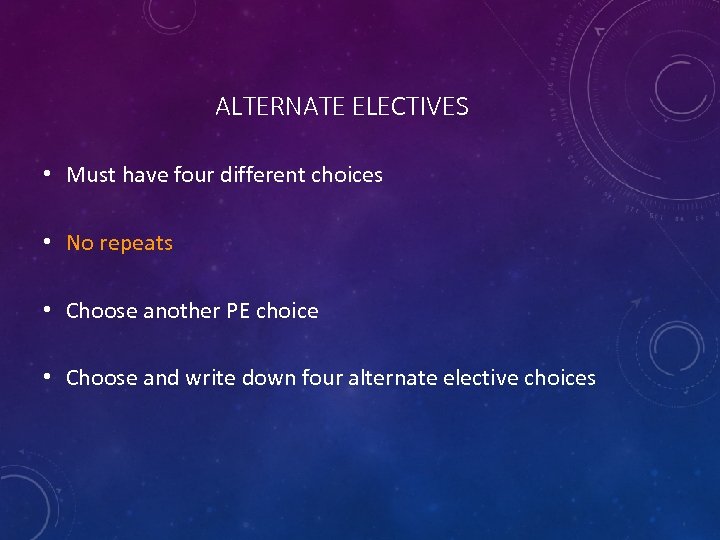 ALTERNATE ELECTIVES

• Must have four different choices

• No repeats

• Choose another PE choice

• Choose and write down four alternate elective choices